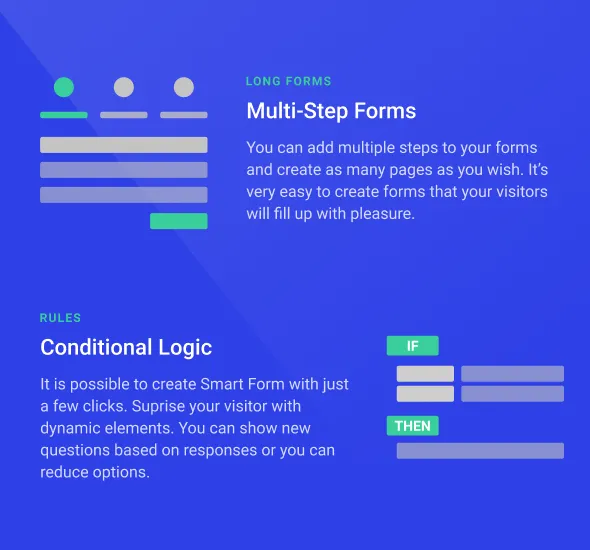 LONG FORMS

Multi-Step Forms

You can add multiple steps to your forms and create as many pages as you wish. It's very easy to create forms that your visitors will fill up with pleasure.

RULES

Conditional Logic

It is possible to create Smart Form with just a few clicks. Suprise your visitor with dynamic elements. You can show new questions based on responses or you can reduce options.

IF

THEN